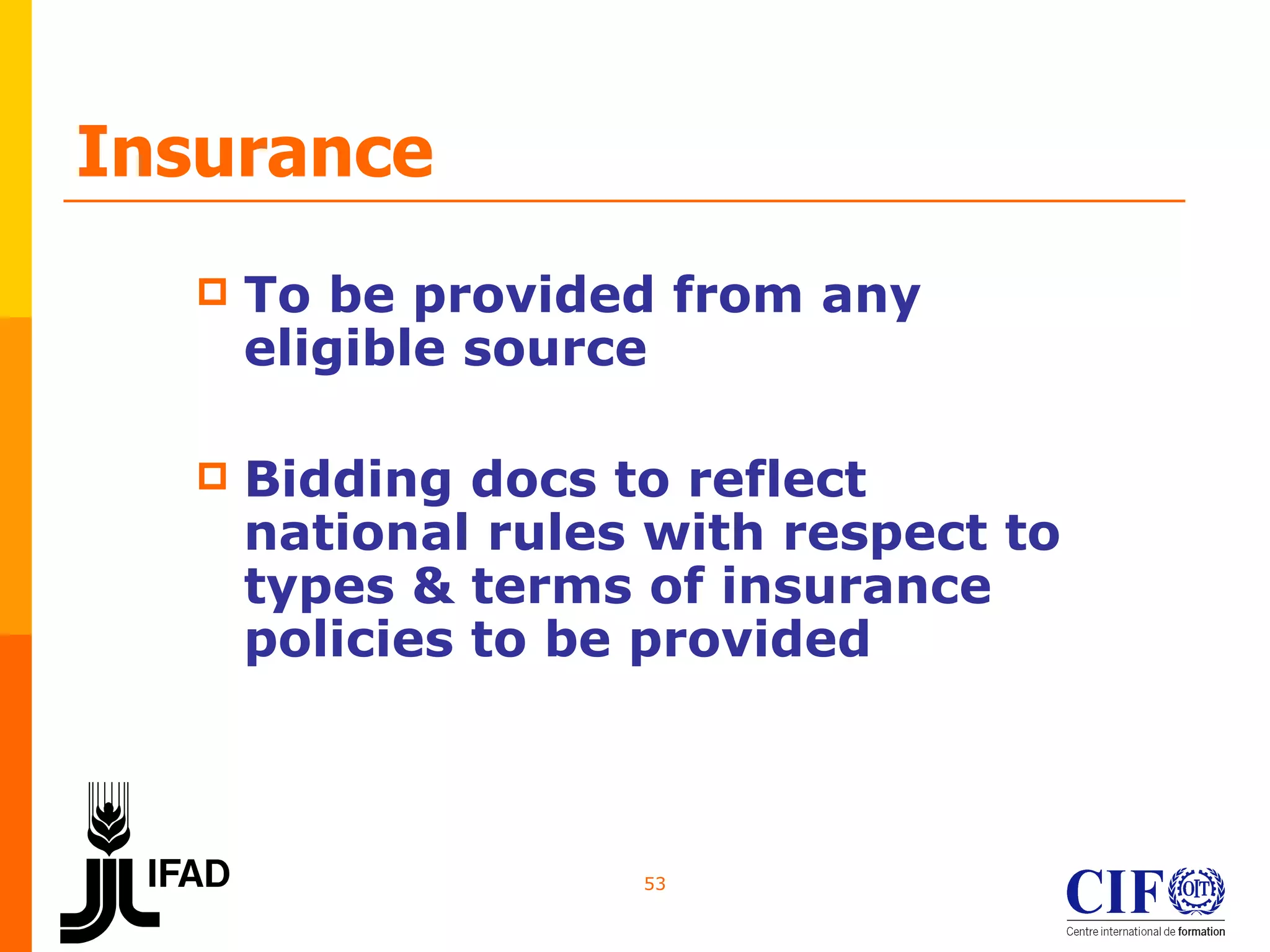 Insurance

To be provided from any eligible source

Bidding docs to reflect national rules with respect to types & terms of insurance policies to be provided

IFAD

53

CIF OIT
Centre international de formation